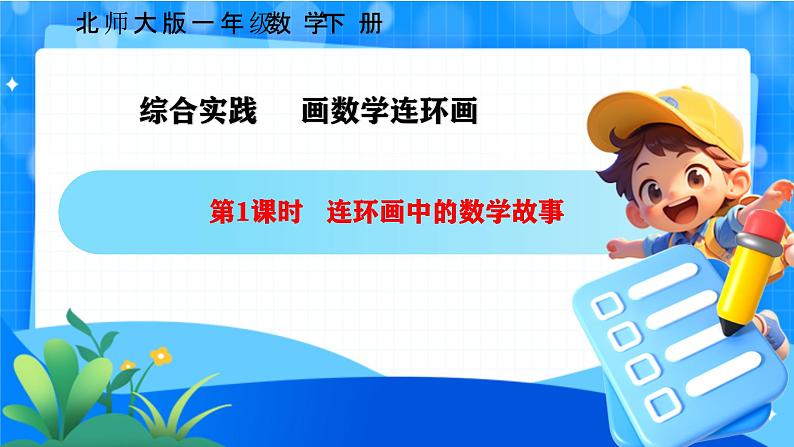 北师大版一年级数学下册

综合实践　画数学连环画

第1课时　连环画中的数学故事